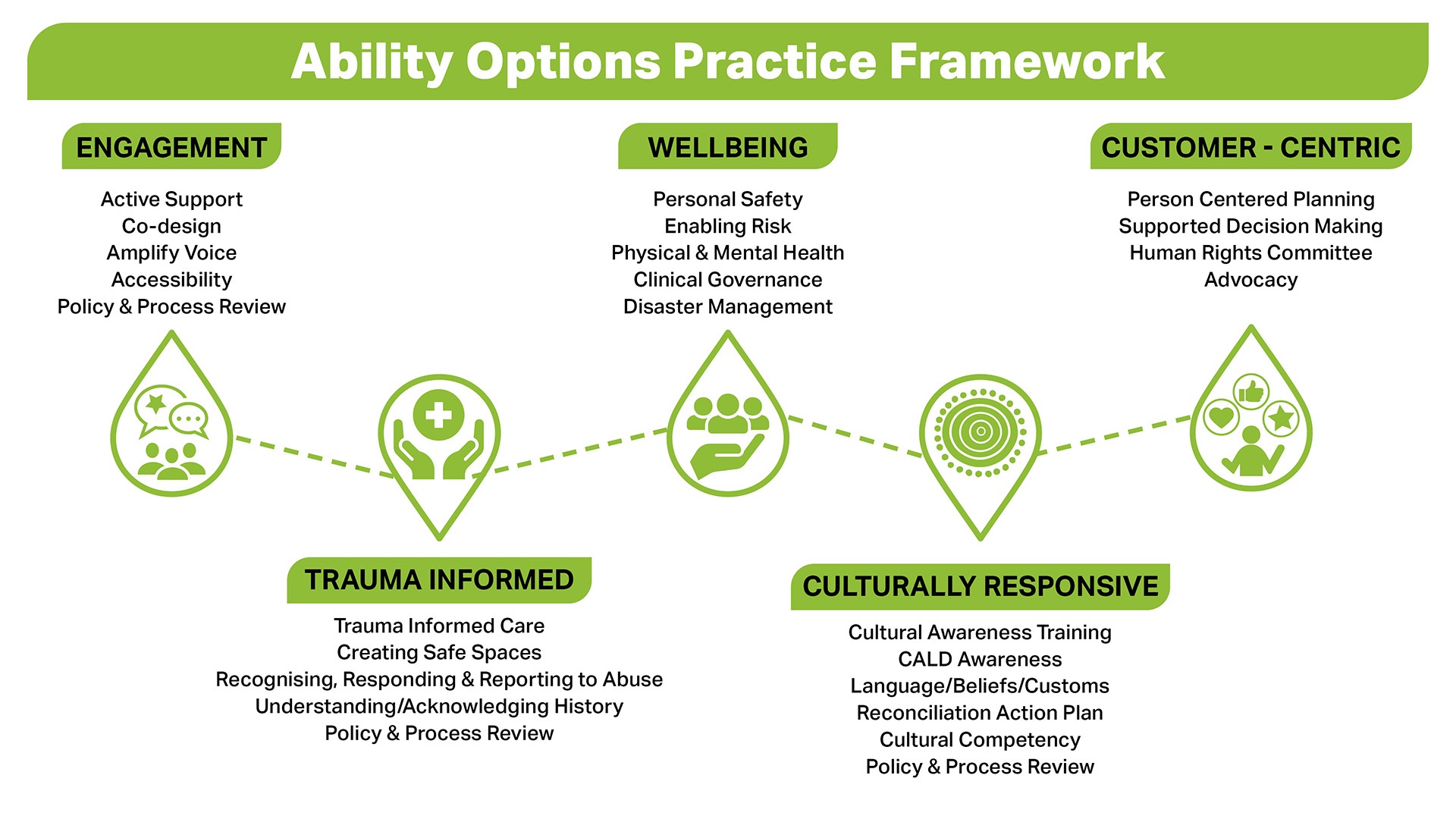 Ability Options Practice Framework

ENGAGEMENT

Active Support
Co-design
Amplify Voice
Accessibility
Policy & Process Review

WELLBEING

Personal Safety
Enabling Risk
Physical & Mental Health
Clinical Governance
Disaster Management

CUSTOMER - CENTRIC

Person Centered Planning
Supported Decision Making
Human Rights Committee
Advocacy

TRAUMA INFORMED

Trauma Informed Care
Creating Safe Spaces
Recognising, Responding & Reporting to Abuse
Understanding/Acknowledging History
Policy & Process Review

CULTURALLY RESPONSIVE

Cultural Awareness Training
CALD Awareness
Language/Beliefs/Customs
Reconciliation Action Plan
Cultural Competency
Policy & Process Review